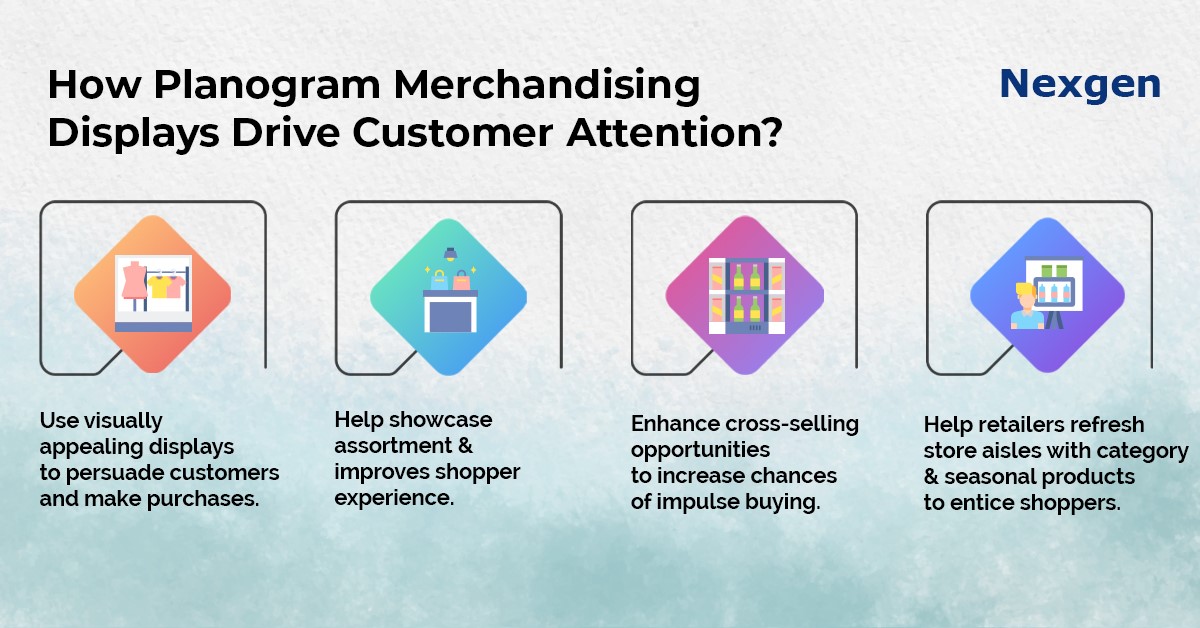 How Planogram Merchandising Displays Drive Customer Attention?

Nexgen

Use visually appealing displays to persuade customers and make purchases.

Help showcase assortment & improves shopper experience.

Enhance cross-selling opportunities to increase chances of impulse buying.

Help retailers refresh store aisles with category & seasonal products to entice shoppers.